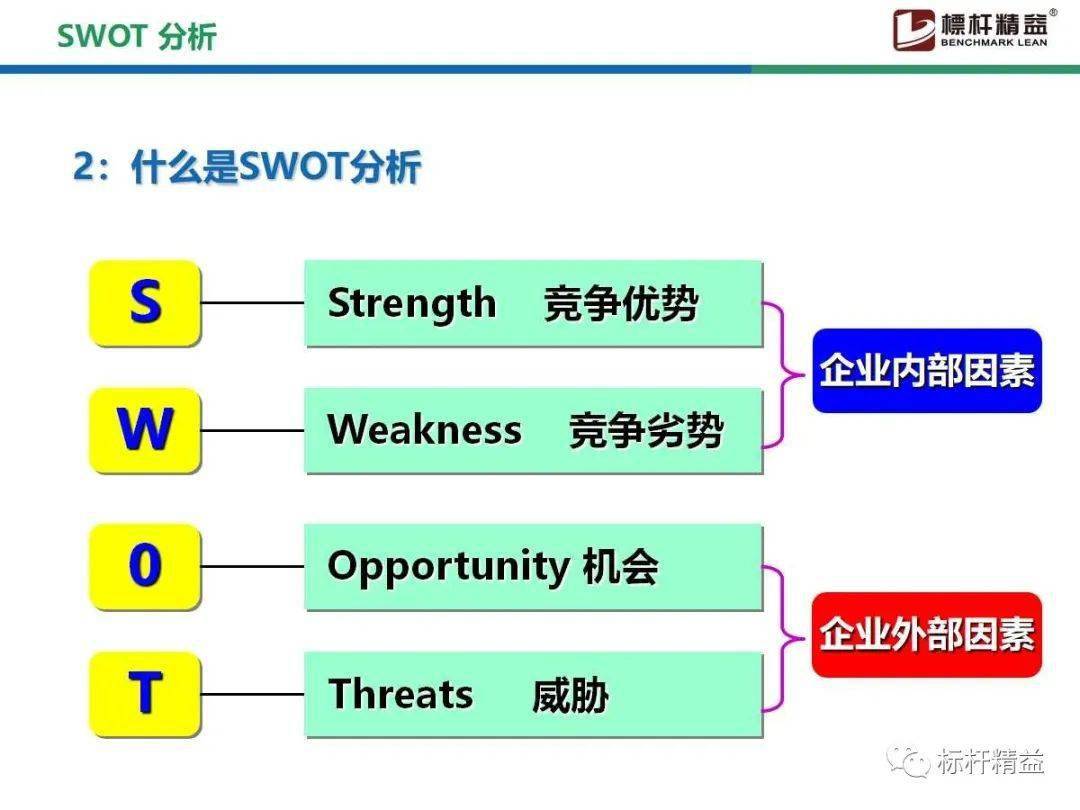 SWOT 分析

標杆精益®
BENCHMARK LEAN

2：什么是SWOT分析

S
Strength 竞争优势

W
Weakness 竞争劣势

企业内部因素

0
Opportunity 机会

T
Threats 威胁

企业外部因素

标杆精益